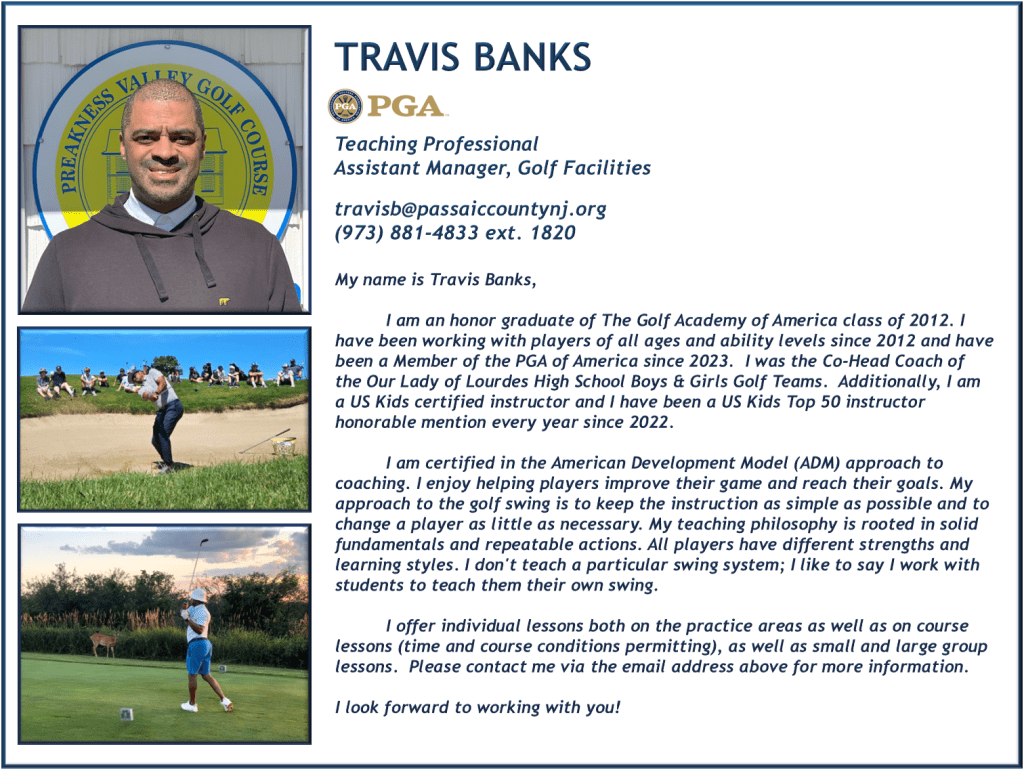 PREAKNESS VALLEY GOLF COURSE

TRAVIS BANKS

PGA PGA

Teaching Professional
Assistant Manager, Golf Facilities

travisb@passaiccountynj.org
(973) 881-4833 ext. 1820

My name is Travis Banks,

I am an honor graduate of The Golf Academy of America class of 2012. I have been working with players of all ages and ability levels since 2012 and have been a Member of the PGA of America since 2023. I was the Co-Head Coach of the Our Lady of Lourdes High School Boys & Girls Golf Teams. Additionally, I am a US Kids certified instructor and I have been a US Kids Top 50 instructor honorable mention every year since 2022.

I am certified in the American Development Model (ADM) approach to coaching. I enjoy helping players improve their game and reach their goals. My approach to the golf swing is to keep the instruction as simple as possible and to change a player as little as necessary. My teaching philosophy is rooted in solid fundamentals and repeatable actions. All players have different strengths and learning styles. I don't teach a particular swing system; I like to say I work with students to teach them their own swing.

I offer individual lessons both on the practice areas as well as on course lessons (time and course conditions permitting), as well as small and large group lessons. Please contact me via the email address above for more information.

I look forward to working with you!